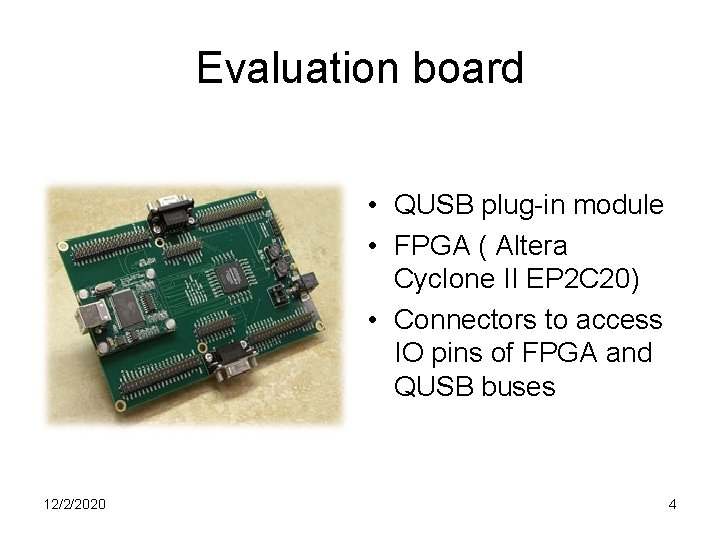 Evaluation board

• QUSB plug-in module
• FPGA ( Altera Cyclone II EP2C20)
• Connectors to access IO pins of FPGA and QUSB buses

12/2/2020

4